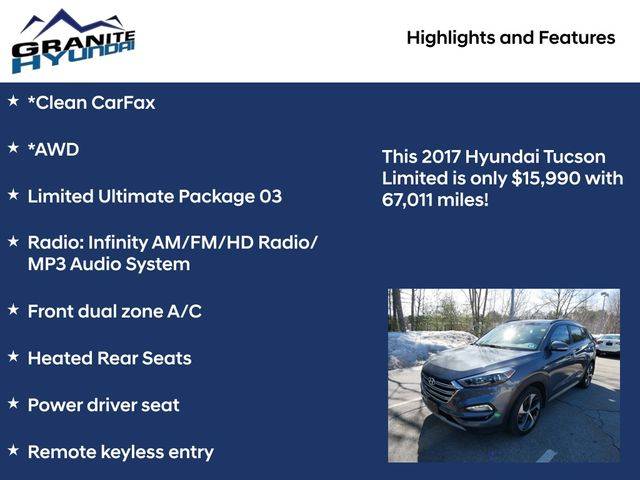 GRANITE HYUNDAI

Highlights and Features

★ *Clean CarFax

★ *AWD

★ Limited Ultimate Package 03

★ Radio: Infinity AM/FM/HD Radio/ MP3 Audio System

★ Front dual zone A/C

★ Heated Rear Seats

★ Power driver seat

★ Remote keyless entry

This 2017 Hyundai Tucson Limited is only $15,990 with 67,011 miles!